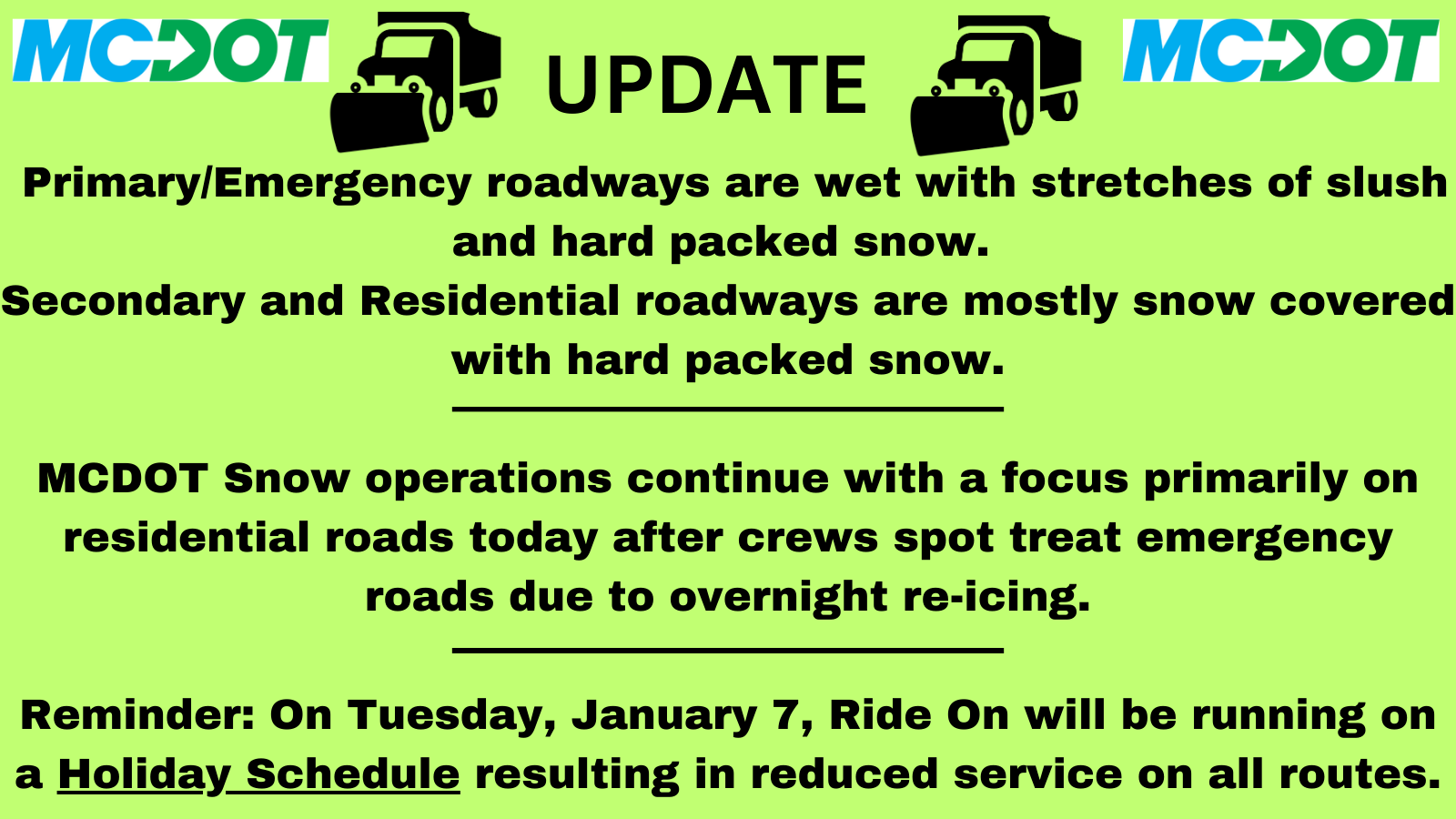 MCDOT UPDATE MCDOT

Primary/Emergency roadways are wet with stretches of slush and hard packed snow.

Secondary and Residential roadways are mostly snow covered with hard packed snow.

MCDOT Snow operations continue with a focus primarily on residential roads today after crews spot treat emergency roads due to overnight re-icing.

Reminder: On Tuesday, January 7, Ride On will be running on a Holiday Schedule resulting in reduced service on all routes.